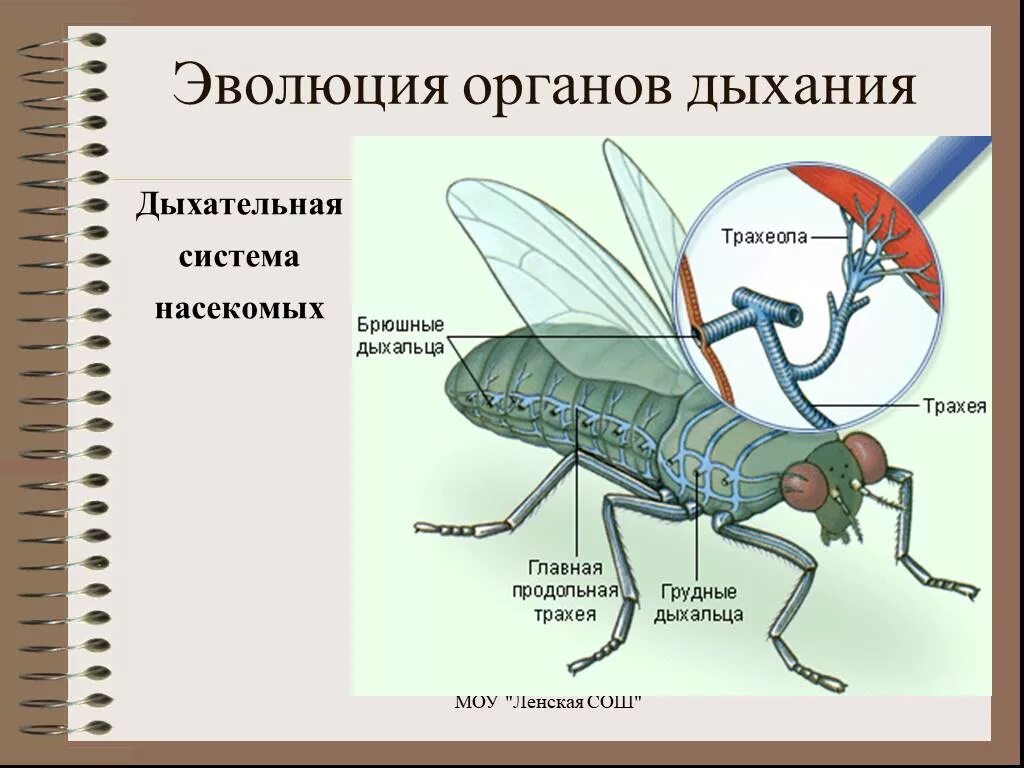 Эволюция органов дыхания

Дыхательная система насекомых

Трахеола

Брюшные дыхальца

Трахея

Главная продольная трахея

Грудные дыхальца

МОУ "Ленская СОШ"